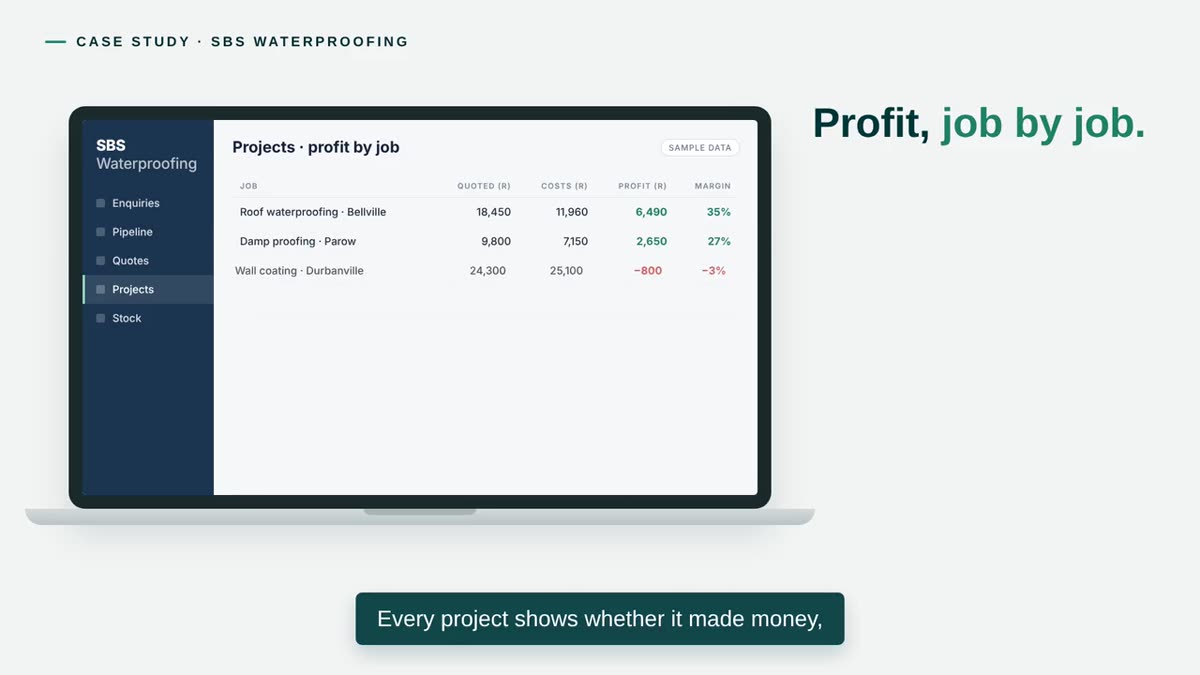 — CASE STUDY · SBS WATERPROOFING

SBS
Waterproofing

Enquiries
Pipeline
Quotes
Projects
Stock

Projects · profit by job

SAMPLE DATA

| JOB | QUOTED (R) | COSTS (R) | PROFIT (R) | MARGIN |
|---|---|---|---|---|
| Roof waterproofing · Bellville | 18,450 | 11,960 | 6,490 | 35% |
| Damp proofing · Parow | 9,800 | 7,150 | 2,650 | 27% |
| Wall coating · Durbanville | 24,300 | 25,100 | −800 | −3% |

Profit, job by job.

Every project shows whether it made money,